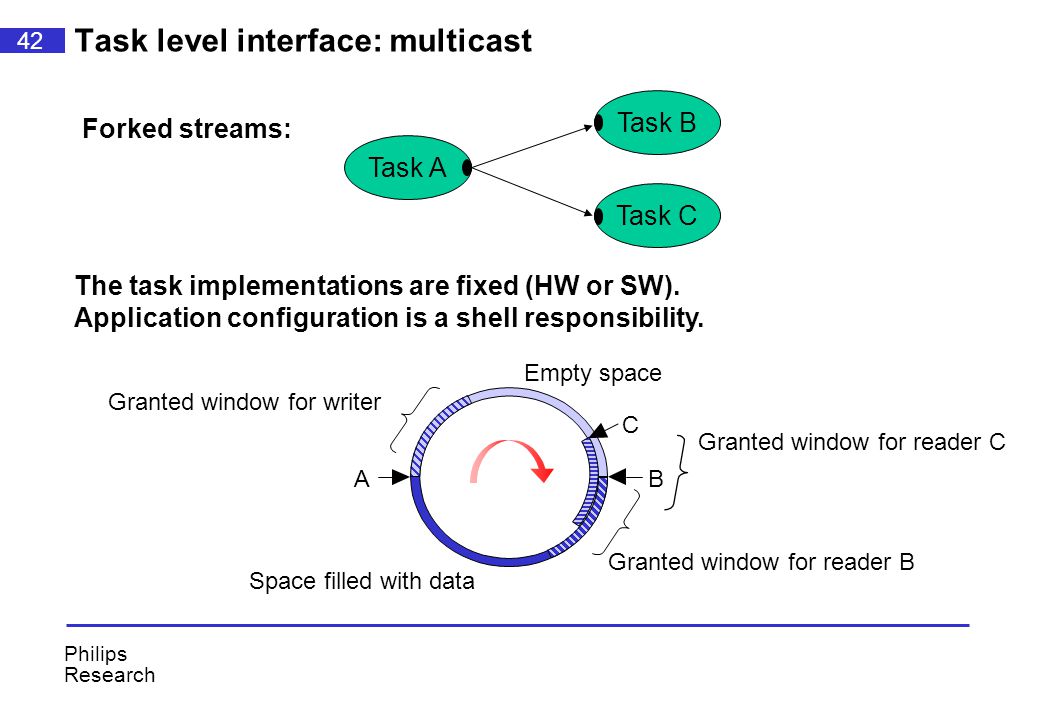 42

Task level interface: multicast

Forked streams:

Task A

Task B

Task C

The task implementations are fixed (HW or SW).
Application configuration is a shell responsibility.

Empty space

Granted window for writer

C

Granted window for reader C

A

B

Granted window for reader B

Space filled with data

Philips
Research